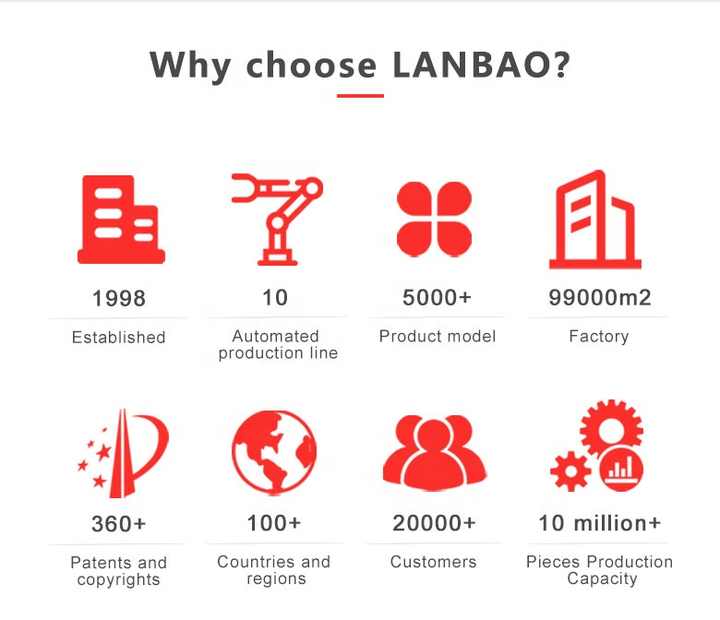 Why choose LANBAO?

1998
Established

10
Automated production line

5000+
Product model

99000m2
Factory

360+
Patents and copyrights

100+
Countries and regions

20000+
Customers

10 million+
Pieces Production Capacity